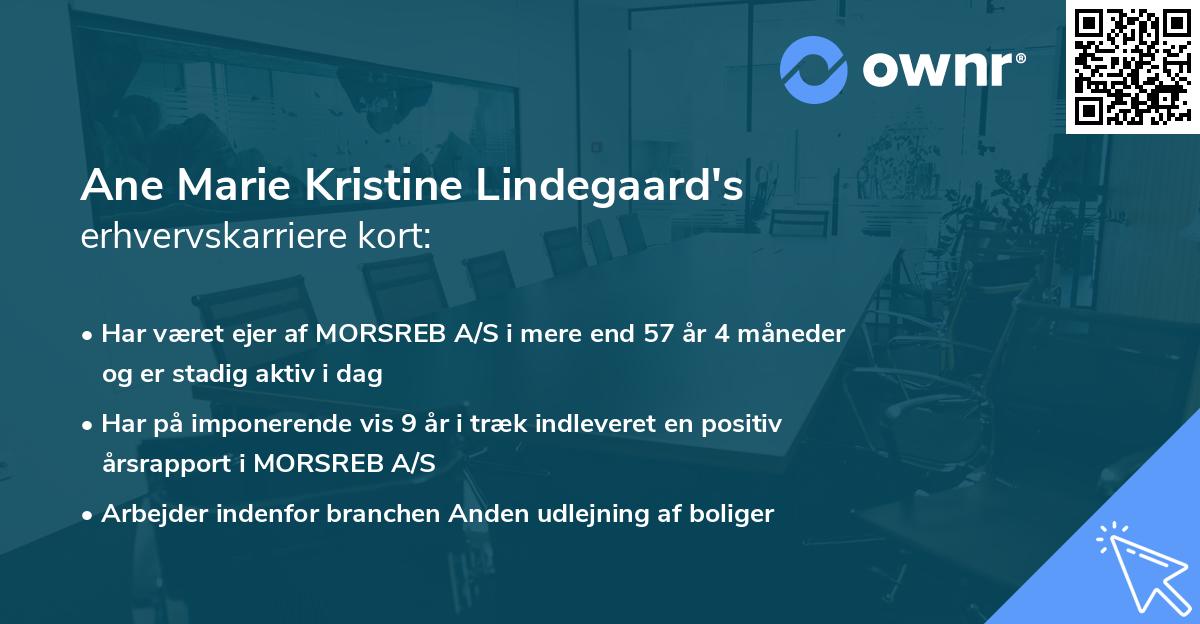 ownr®

Ane Marie Kristine Lindegaard's
erhvervskarriere kort:

• Har været ejer af MORSREB A/S i mere end 57 år 4 måneder og er stadig aktiv i dag

• Har på imponerende vis 9 år i træk indleveret en positiv årsrapport i MORSREB A/S

• Arbejder indenfor branchen Anden udlejning af boliger